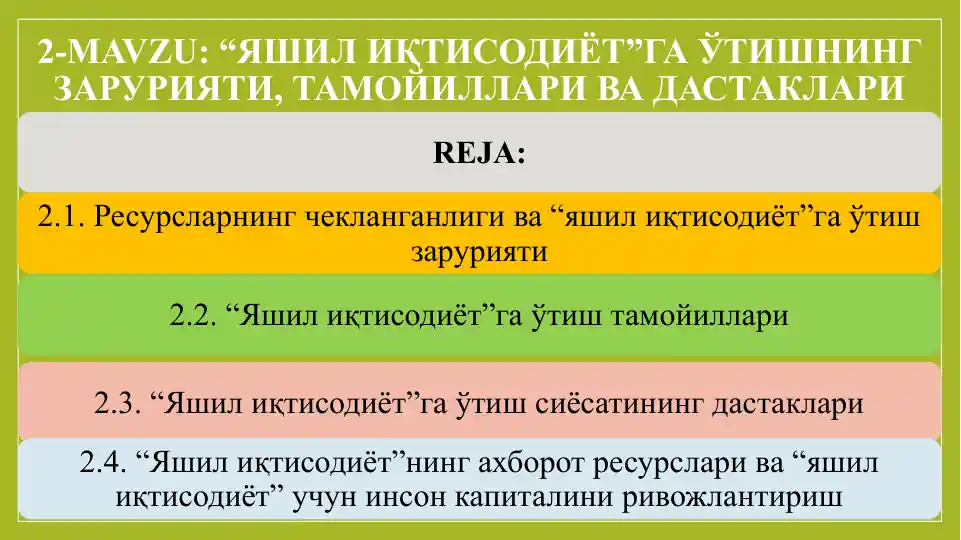 2-MAVZU: “ЯШИЛ ИҚТИСОДИЁТ”ГА ЎТИШНИНГ ЗАРУРИЯТИ, ТАМОЙИЛЛАРИ ВА ДАСТАКЛАРИ

REJA:

2.1. Ресурсларнинг чекланганлиги ва “яшил иқтисодиёт”га ўтиш зарурияти

2.2. “Яшил иқтисодиёт”га ўтиш тамойиллари

2.3. “Яшил иқтисодиёт”га ўтиш сиёсатининг дастаклари

2.4. “Яшил иқтисодиёт”нинг ахборот ресурслари ва “яшил иқтисодиёт” учун инсон капиталини ривожлантириш